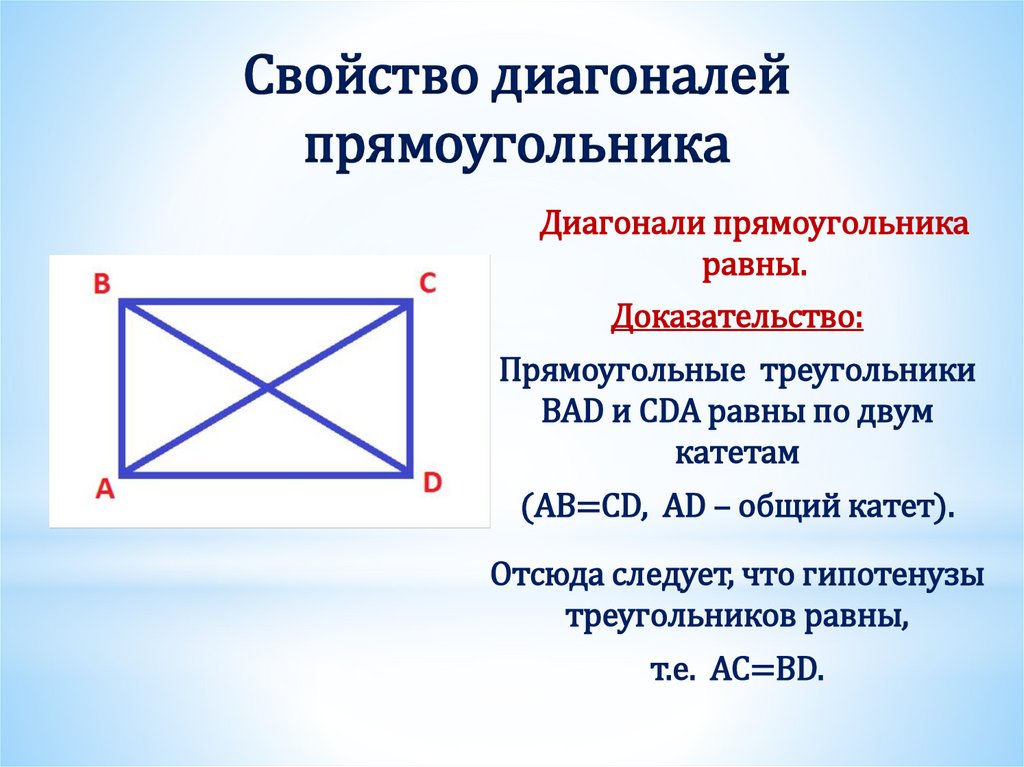 Свойство диагоналей прямоугольника

B C A D

Диагонали прямоугольника равны.

Доказательство:

Прямоугольные треугольники BAD и CDA равны по двум катетам

(AB=CD, AD – общий катет).

Отсюда следует, что гипотенузы треугольников равны,

т.е. AC=BD.